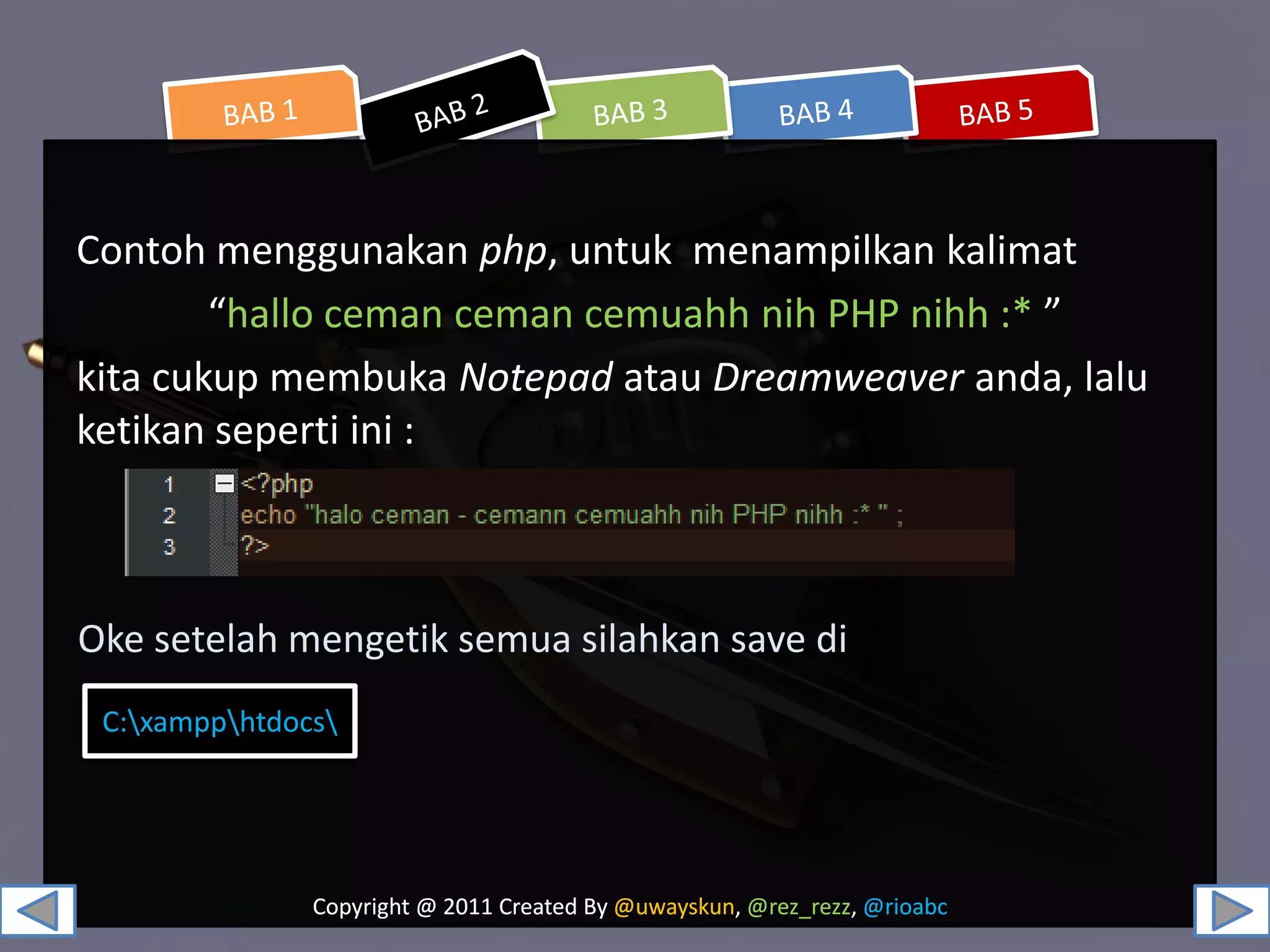 BAB 1 BAB 2 BAB 3 BAB 4 BAB 5

Contoh menggunakan php, untuk menampilkan kalimat

“hallo ceman ceman cemuahh nih PHP nihh :* ”

kita cukup membuka Notepad atau Dreamweaver anda, lalu ketikan seperti ini :

1 <?php
2 echo "halo ceman - cemann cemuahh nih PHP nihh :* " ;
3 ?>

Oke setelah mengetik semua silahkan save di

C:\xampp\htdocs\

Copyright @ 2011 Created By @uwayskun, @rez_rezz, @rioabc